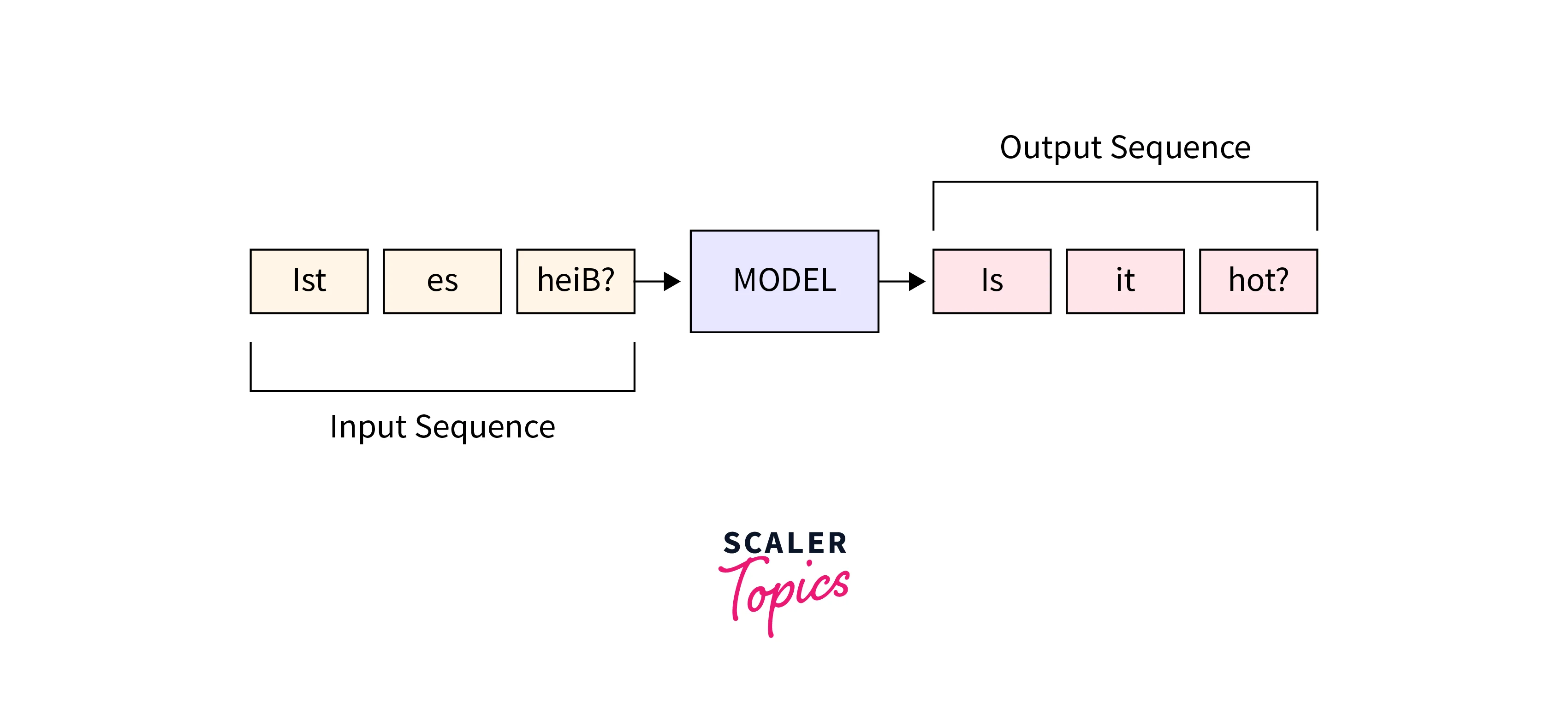 Output Sequence

Ist es heiB? MODEL Is it hot?

Input Sequence

SCALER Topics